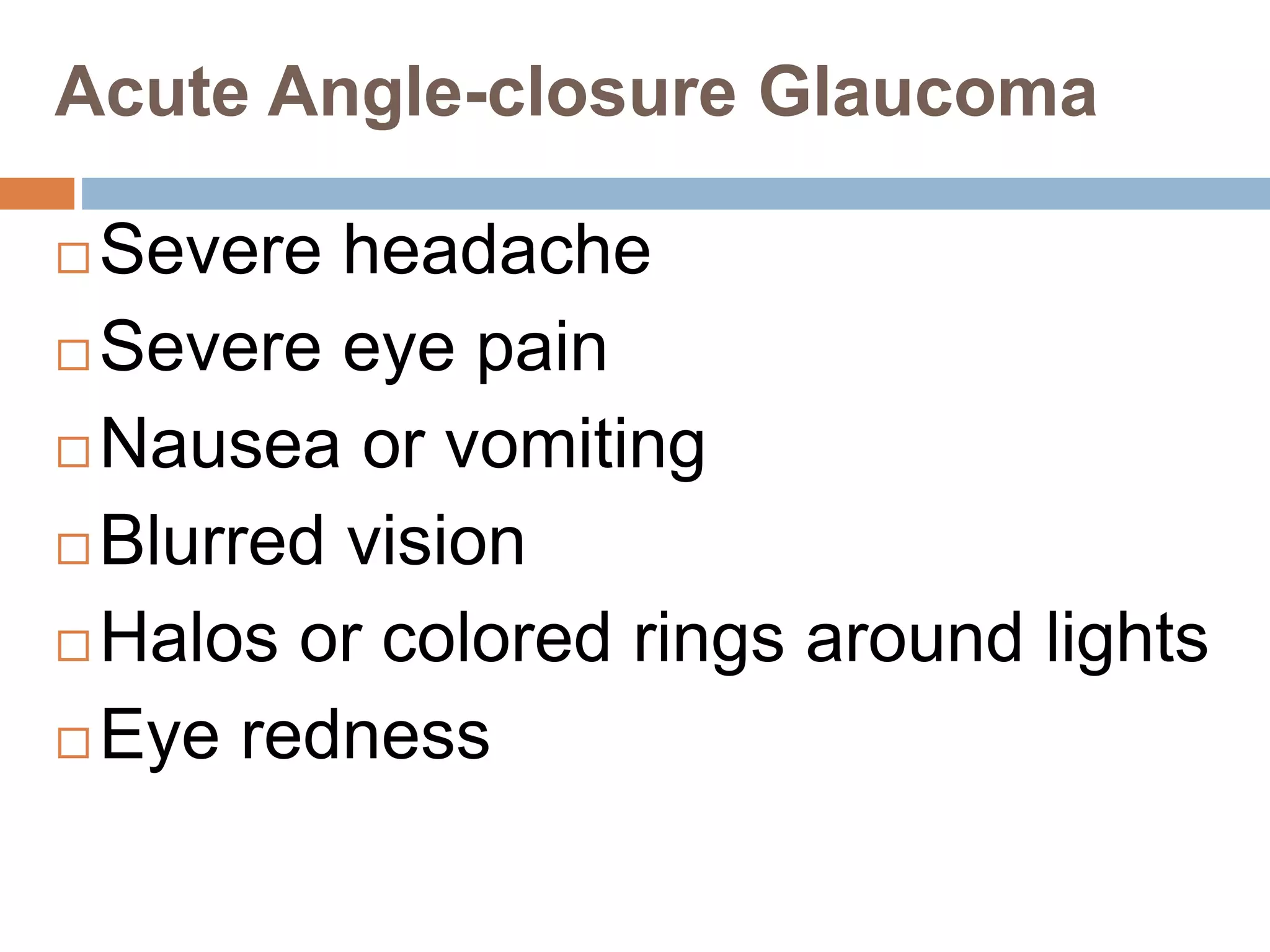 Acute Angle-closure Glaucoma

□ Severe headache
□ Severe eye pain
□ Nausea or vomiting
□ Blurred vision
□ Halos or colored rings around lights
□ Eye redness